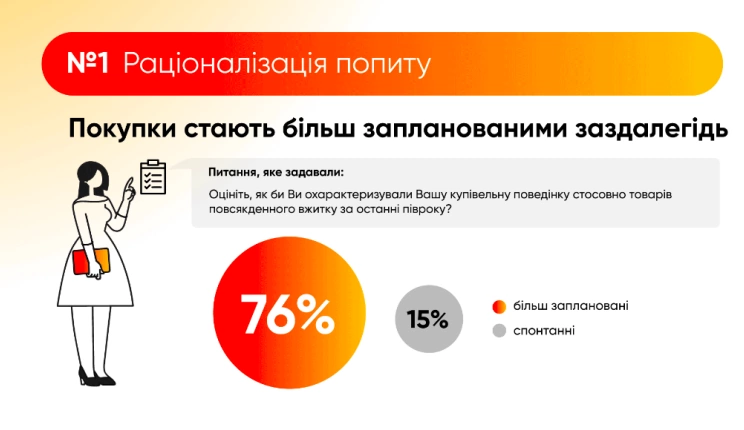 №1 Раціоналізація попиту

Покупки стають більш запланованими заздалегідь

Питання, яке задавали:

Оцініть, як би Ви охарактеризували Вашу купівельну поведінку стосовно товарів повсякденного вжитку за останні півроку?

76%

15%

більш заплановані

спонтанні